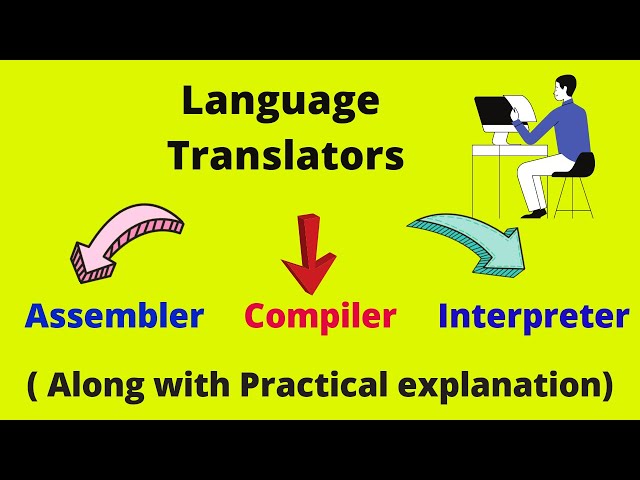 Language Translators

Assembler Compiler Interpreter

( Along with Practical explanation)